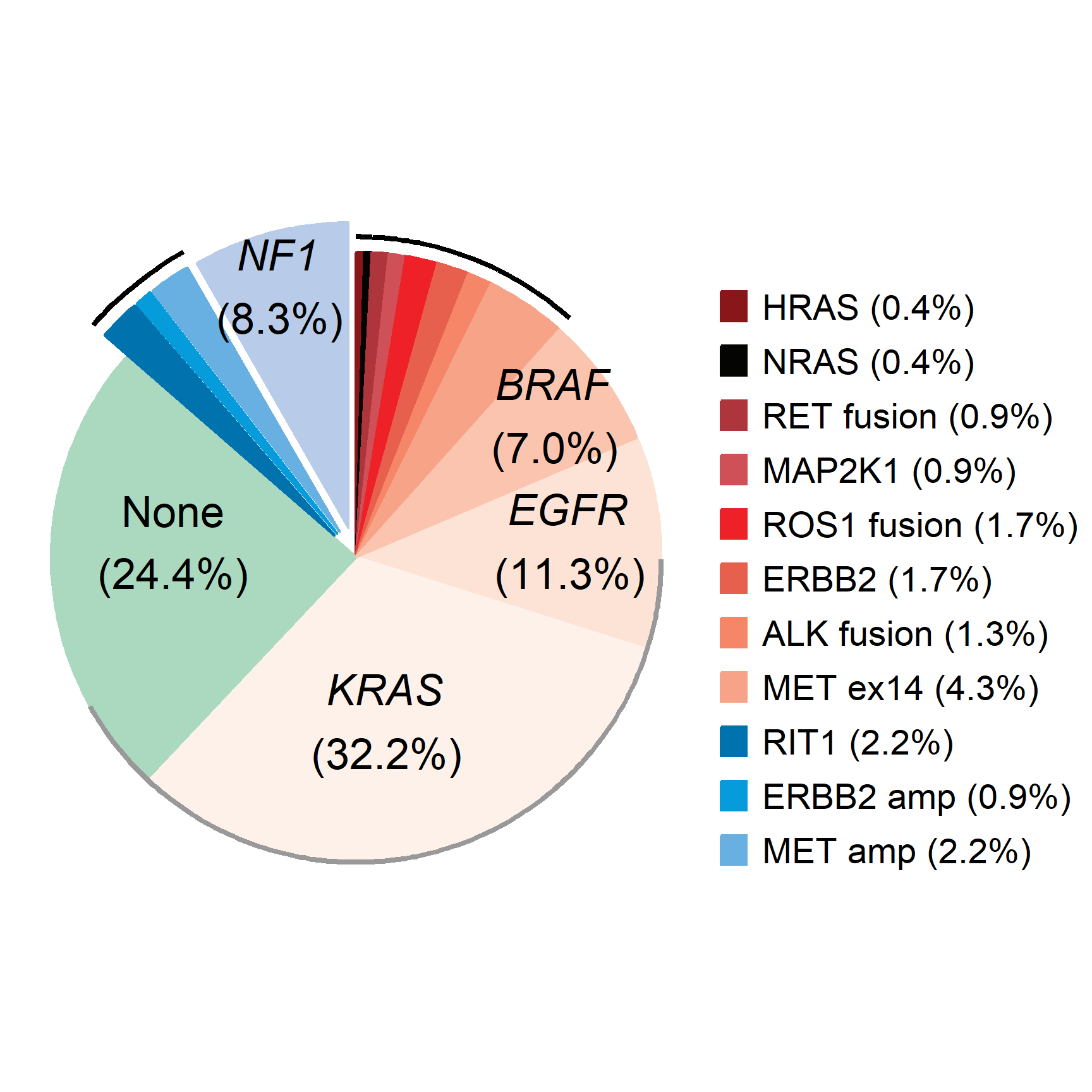 NF1
(8.3%)

BRAF
(7.0%)

EGFR
(11.3%)

None
(24.4%)

KRAS
(32.2%)

HRAS (0.4%)
NRAS (0.4%)
RET fusion (0.9%)
MAP2K1 (0.9%)
ROS1 fusion (1.7%)
ERBB2 (1.7%)
ALK fusion (1.3%)
MET ex14 (4.3%)
RIT1 (2.2%)
ERBB2 amp (0.9%)
MET amp (2.2%)